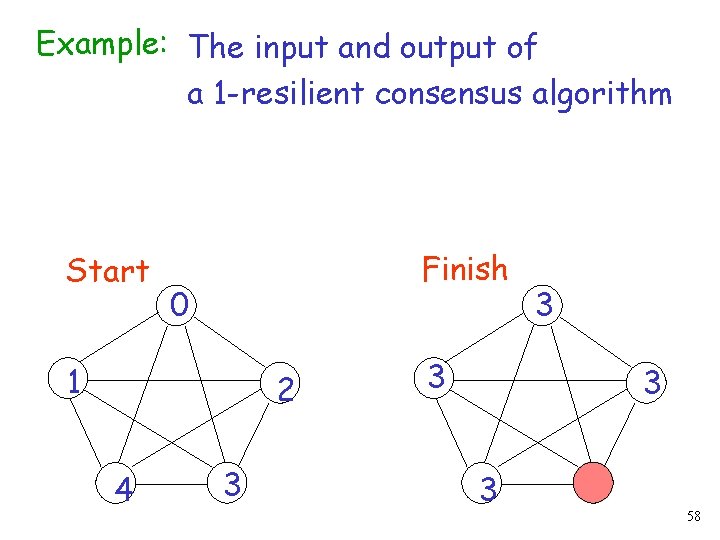 Example: The input and output of a 1-resilient consensus algorithm

Start

0

1

2

4

3

Finish

3

3

3

3

58